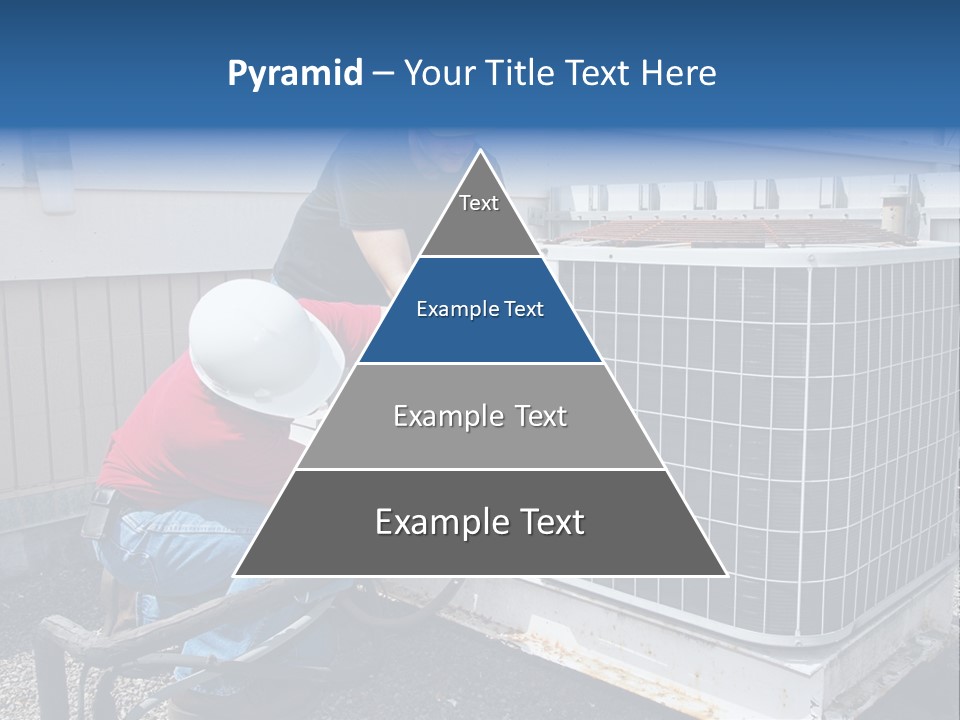 Pyramid – Your Title Text Here

Text

Example Text

Example Text

Example Text